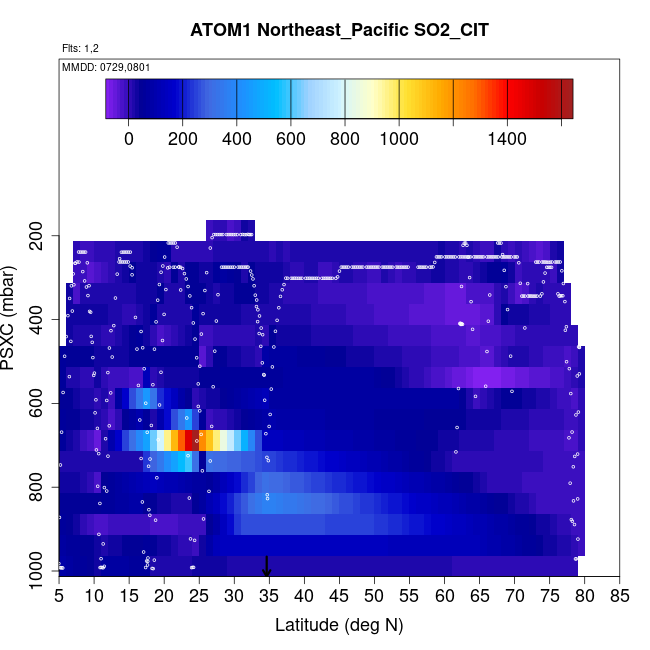 ATOM1 Northeast_Pacific SO2_CIT

Flts: 1,2

MMDD: 0729,0801

0
200
400
600
800
1000
1400

PSXC (mbar)

200
400
600
800
1000

5
10
15
20
25
30
35
40
45
50
55
60
65
70
75
80
85

Latitude (deg N)